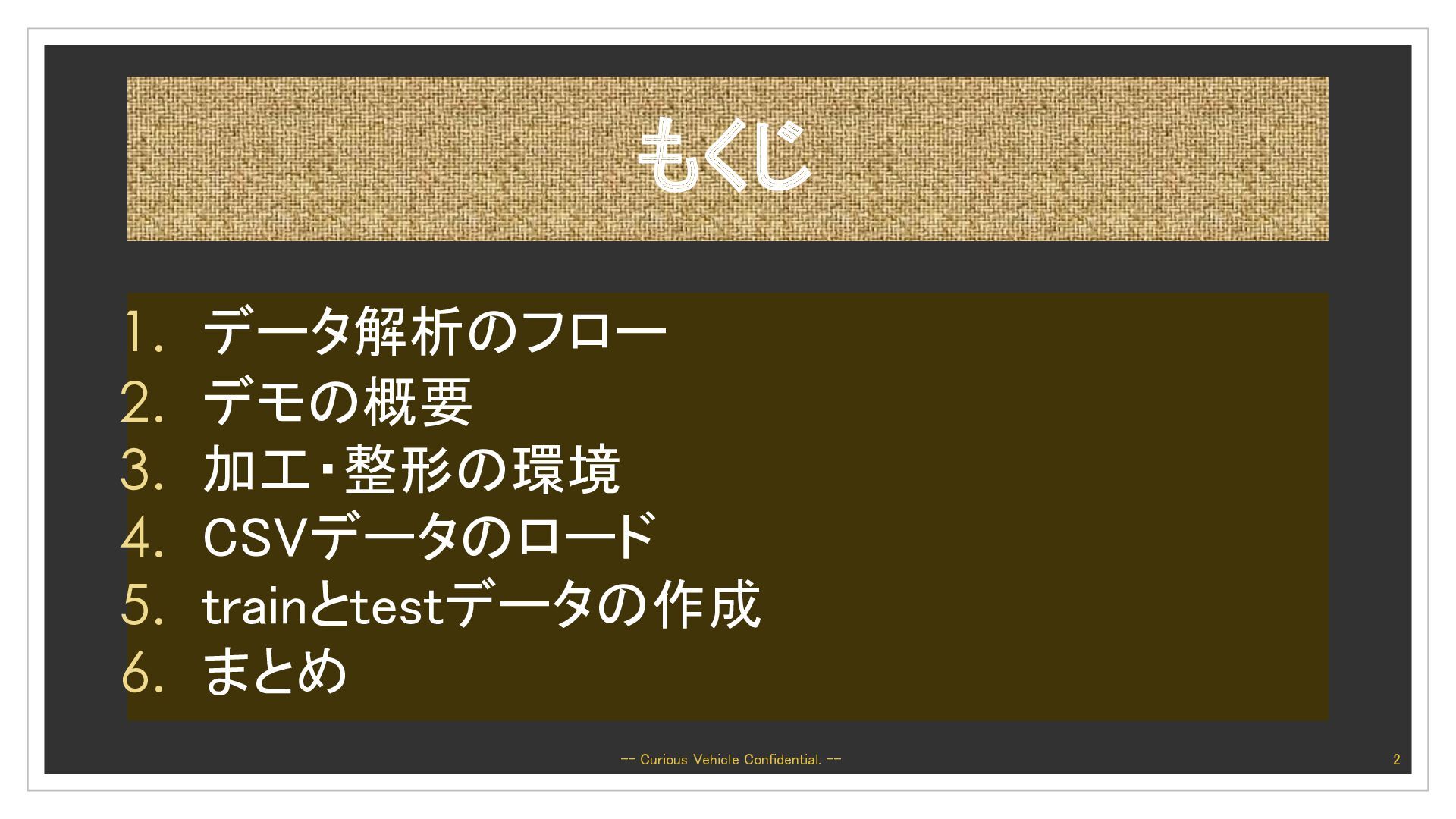 もくじ

1. データ解析のフロー
2. デモの概要
3. 加工・整形の環境
4. CSVデータのロード
5. trainとtestデータの作成
6. まとめ

-- Curious Vehicle Confidential. --

2